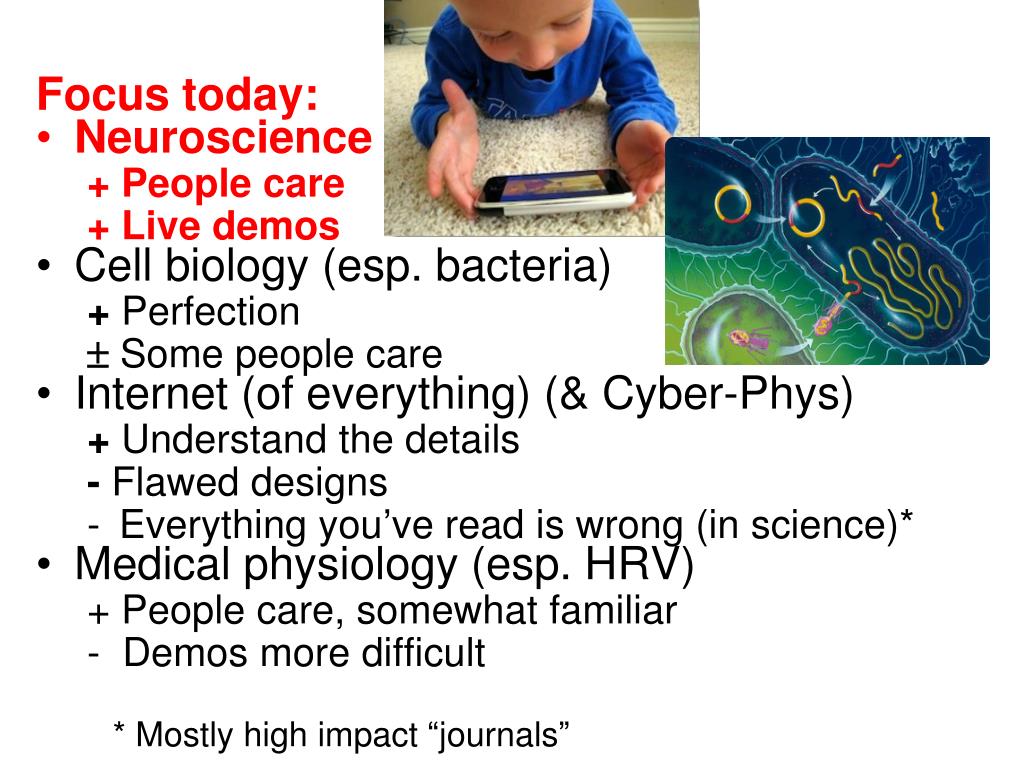 Focus today:
• Neuroscience
+ People care
+ Live demos
• Cell biology (esp. bacteria)
+ Perfection
± Some people care
• Internet (of everything) (& Cyber-Phys)
+ Understand the details
- Flawed designs
- Everything you've read is wrong (in science)*
• Medical physiology (esp. HRV)
+ People care, somewhat familiar
- Demos more difficult

* Mostly high impact "journals"